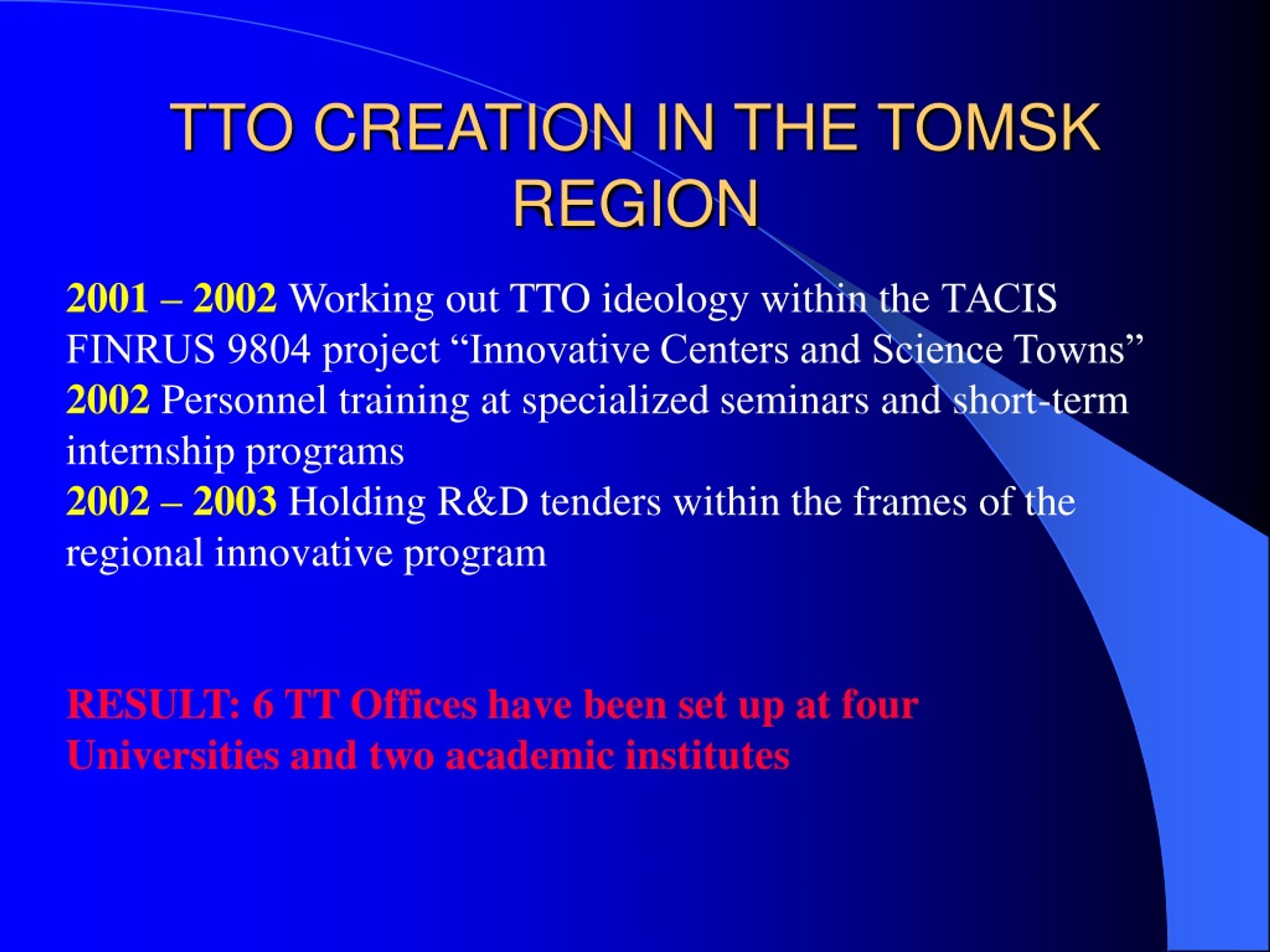 TTO CREATION IN THE TOMSK REGION

2001 – 2002 Working out TTO ideology within the TACIS FINRUS 9804 project “Innovative Centers and Science Towns”
2002 Personnel training at specialized seminars and short-term internship programs
2002 – 2003 Holding R&D tenders within the frames of the regional innovative program

RESULT: 6 TT Offices have been set up at four Universities and two academic institutes